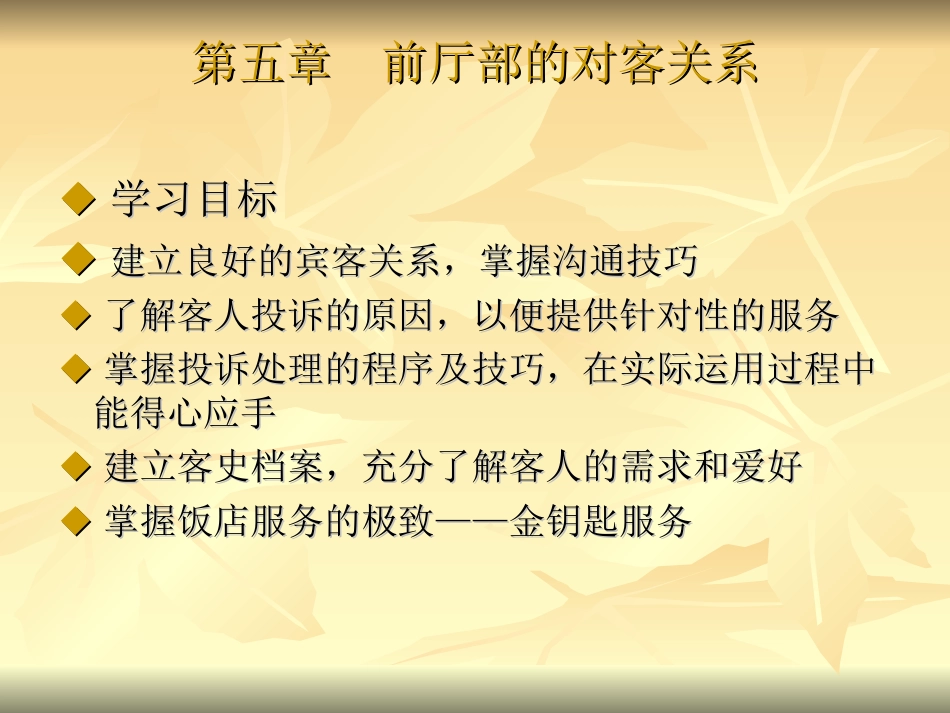 第五章　前厅部的对客关系

◆ 学习目标

◆ 建立良好的宾客关系，掌握沟通技巧

◆ 了解客人投诉的原因，以便提供针对性的服务

◆ 掌握投诉处理的程序及技巧，在实际运用过程中能得心应手

◆ 建立客史档案，充分了解客人的需求和爱好

◆ 掌握饭店服务的极致——金钥匙服务